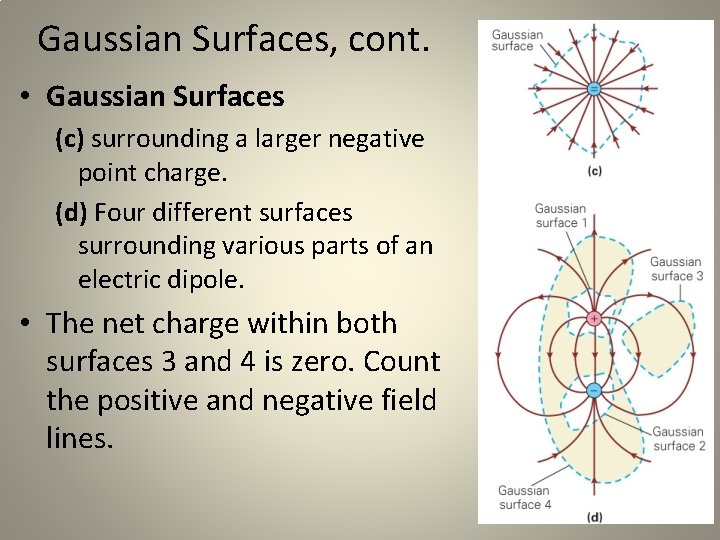 Gaussian Surfaces, cont.

• Gaussian Surfaces

(c) surrounding a larger negative point charge.

(d) Four different surfaces surrounding various parts of an electric dipole.

• The net charge within both surfaces 3 and 4 is zero. Count the positive and negative field lines.

Gaussian surface

−

(c)

Gaussian surface 1

Gaussian surface 3

+

−

Gaussian surface 2

Gaussian surface 4

(d)